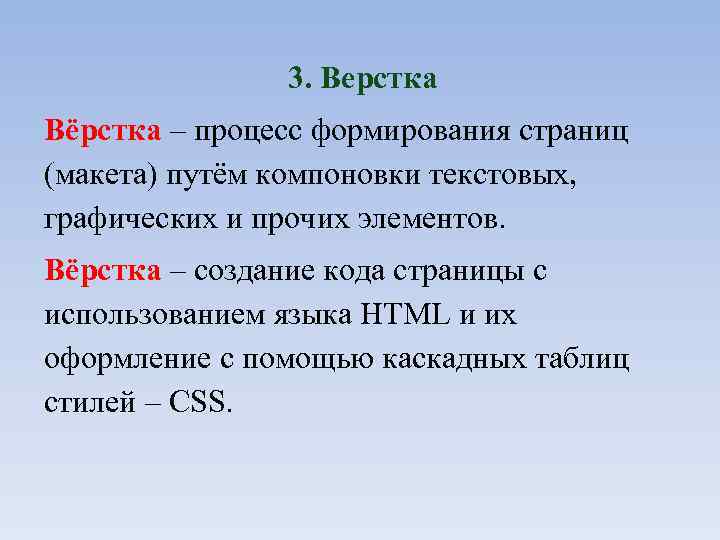 3. Верстка

Вёрстка – процесс формирования страниц (макета) путём компоновки текстовых, графических и прочих элементов.

Вёрстка – создание кода страницы с использованием языка HTML и их оформление с помощью каскадных таблиц стилей – CSS.